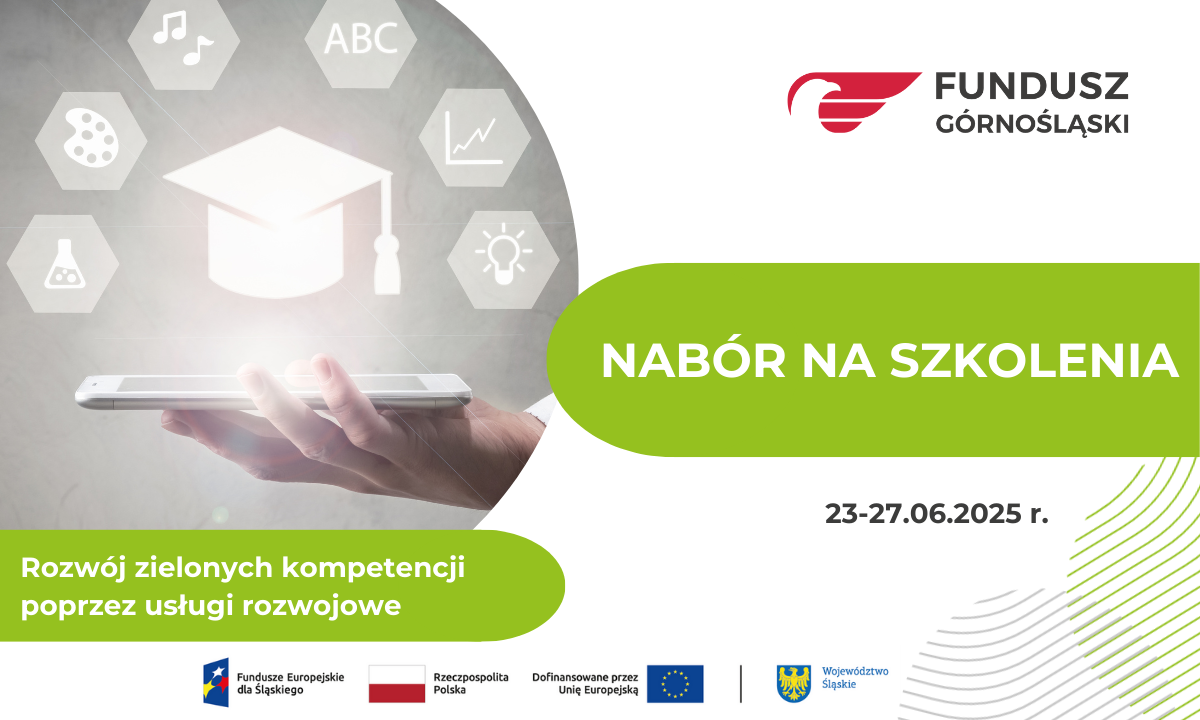 ABC

FUNDUSZ GÓRNOŚLĄSKI

NABÓR NA SZKOLENIA

23-27.06.2025 r.

Rozwój zielonych kompetencji poprzez usługi rozwojowe

Fundusze Europejskie dla Śląskiego

Rzeczpospolita Polska

Dofinansowane przez Unię Europejską

Województwo Śląskie